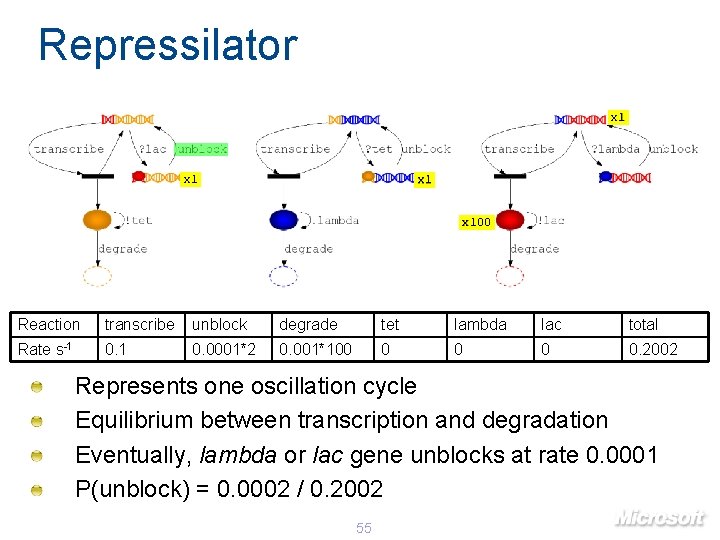 Repressilator

transcribe
?lac
unblock
x1
!tet
degrade

transcribe
?tet
unblock
x1
!lambda
degrade

x1
transcribe
?lambda
unblock
x100
!lac
degrade

| Reaction | transcribe | unblock | degrade | tet | lambda | lac | total |
|---|---|---|---|---|---|---|---|
| Rate $s^{-1}$ | 0.1 | 0.0001*2 | 0.001*100 | 0 | 0 | 0 | 0.2002 |

Represents one oscillation cycle

Equilibrium between transcription and degradation

Eventually, lambda or lac gene unblocks at rate 0.0001

P(unblock) = 0.0002 / 0.2002

55

Microsoft